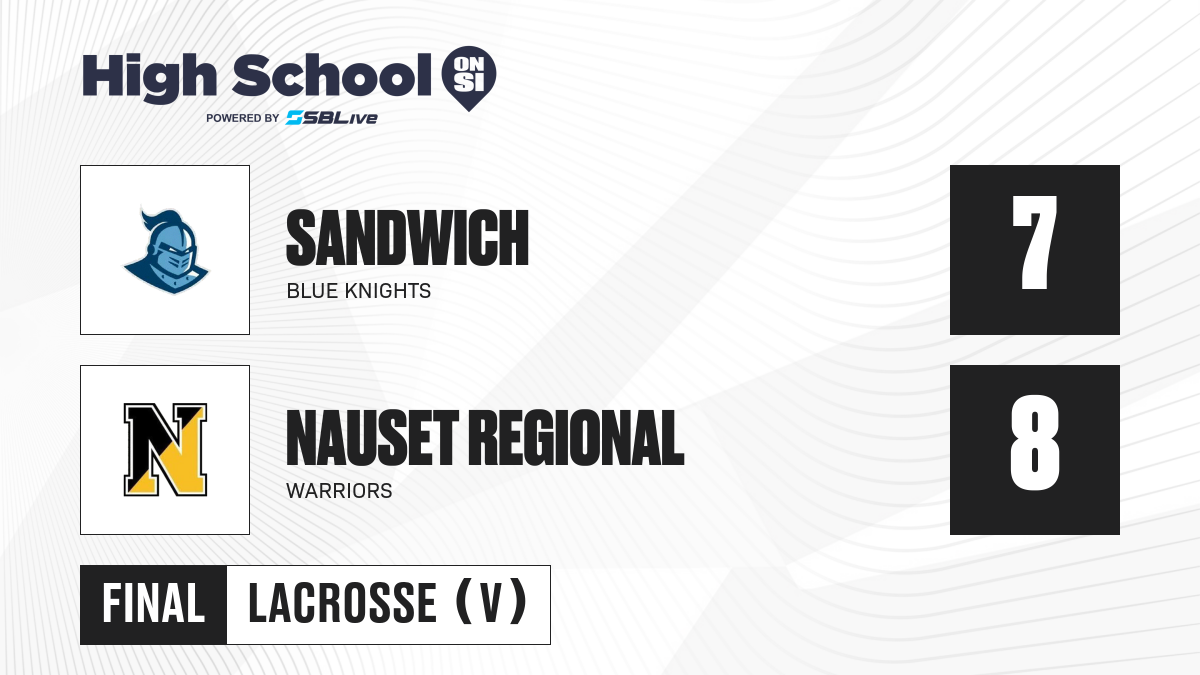 High School ON SI
POWERED BY SBLive

SANDWICH
BLUE KNIGHTS
7

N
NAUSET REGIONAL
WARRIORS
8

FINAL LACROSSE (V)